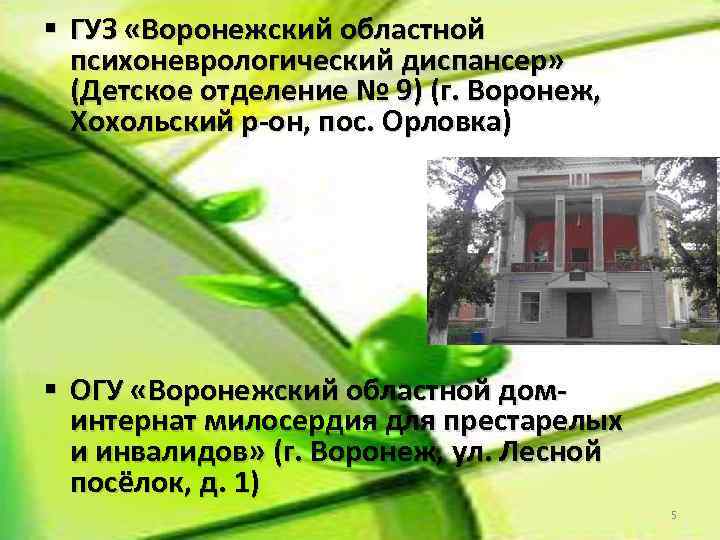 ▪ ГУЗ «Воронежский областной психоневрологический диспансер» (Детское отделение № 9) (г. Воронеж, Хохольский р-он, пос. Орловка)

▪ ОГУ «Воронежский областной дом-интернат милосердия для престарелых и инвалидов» (г. Воронеж, ул. Лесной посёлок, д. 1)

5